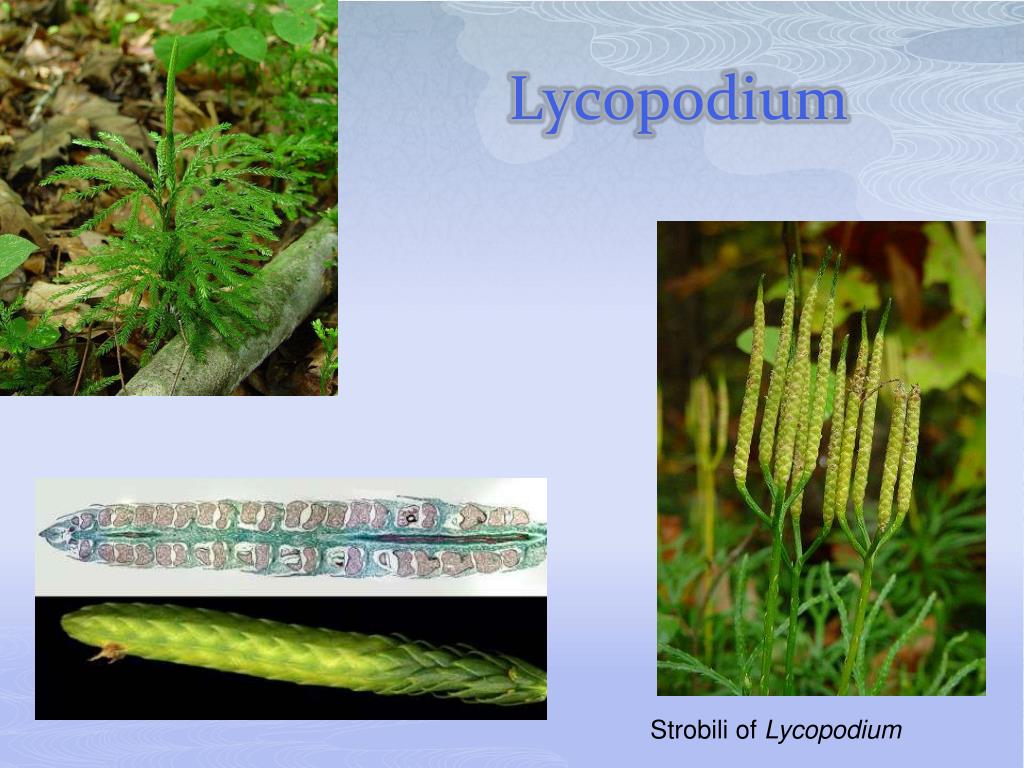 Lycopodium

Strobili of Lycopodium